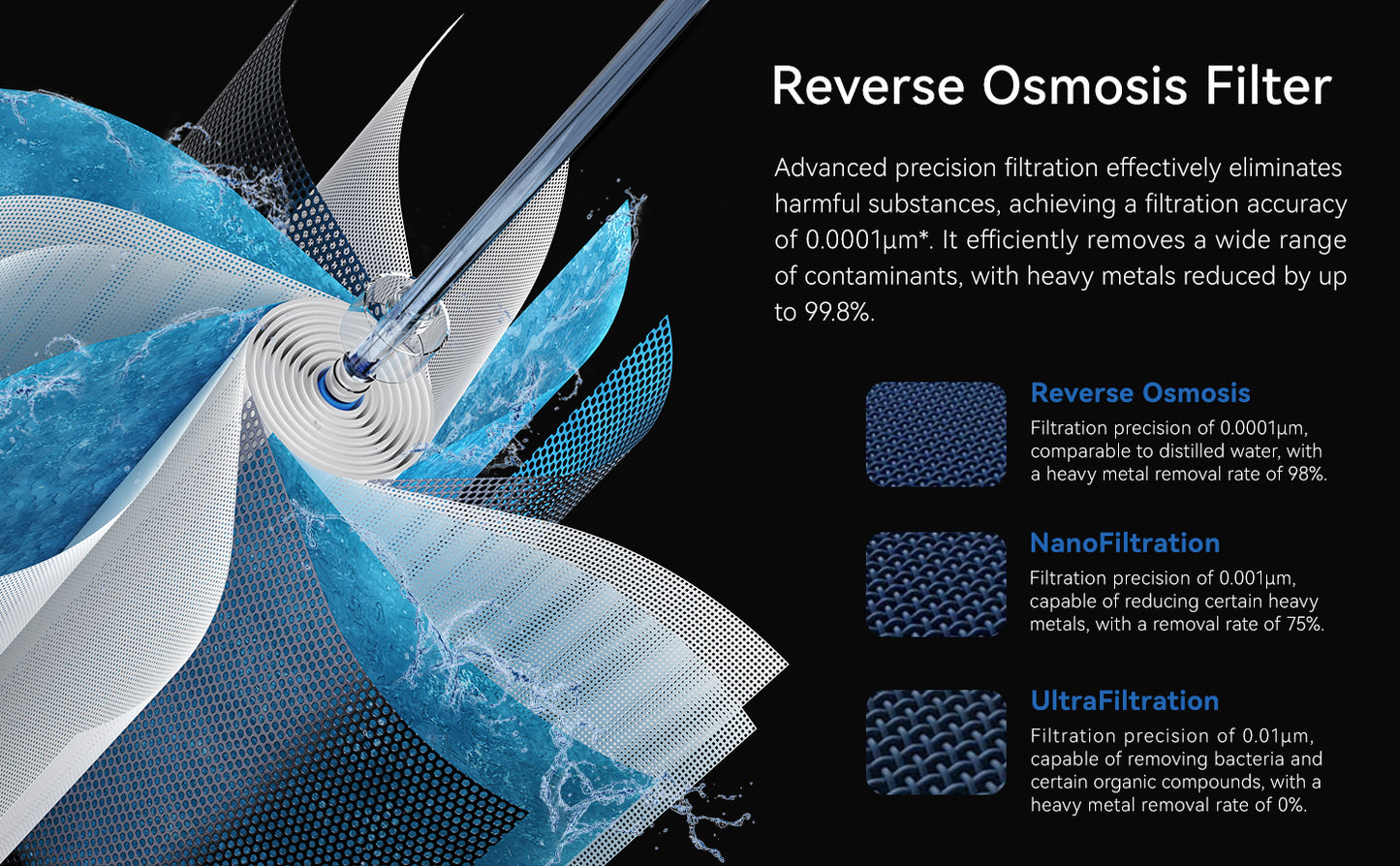 Reverse Osmosis Filter

Advanced precision filtration effectively eliminates harmful substances, achieving a filtration accuracy of 0.0001μm*. It efficiently removes a wide range of contaminants, with heavy metals reduced by up to 99.8%.

Reverse Osmosis
Filtration precision of 0.0001μm, comparable to distilled water, with a heavy metal removal rate of 98%.

NanoFiltration
Filtration precision of 0.001μm, capable of reducing certain heavy metals, with a removal rate of 75%.

UltraFiltration
Filtration precision of 0.01μm, capable of removing bacteria and certain organic compounds, with a heavy metal removal rate of 0%.